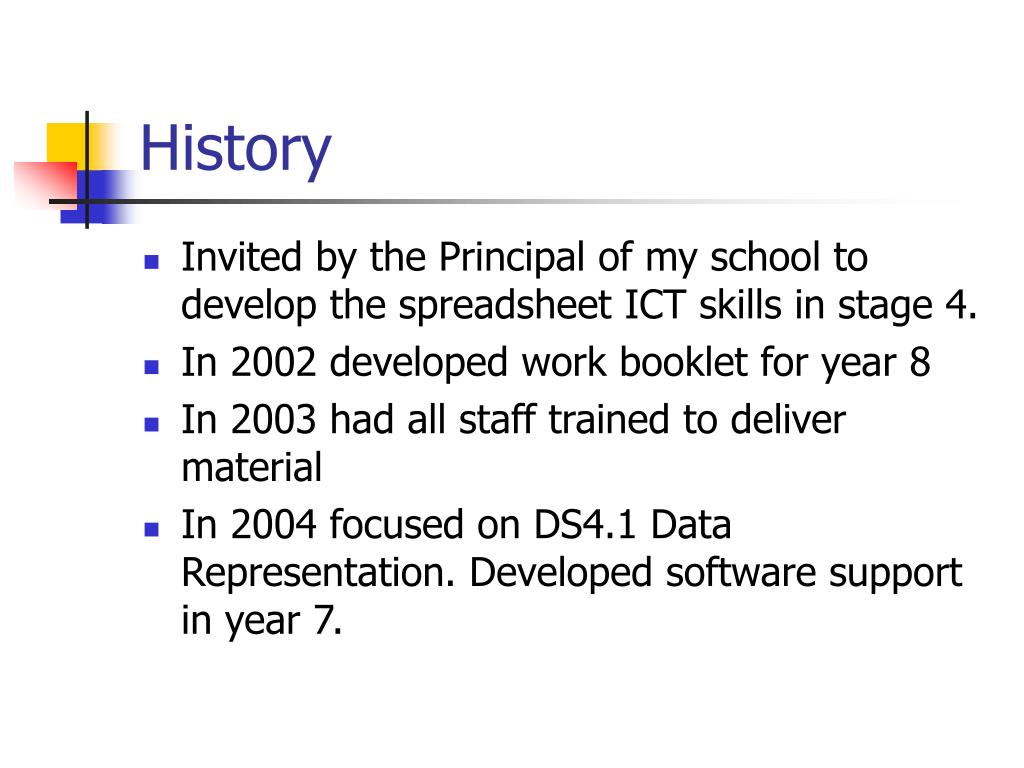 History

- Invited by the Principal of my school to develop the spreadsheet ICT skills in stage 4.
- In 2002 developed work booklet for year 8
- In 2003 had all staff trained to deliver material
- In 2004 focused on DS4.1 Data Representation. Developed software support in year 7.